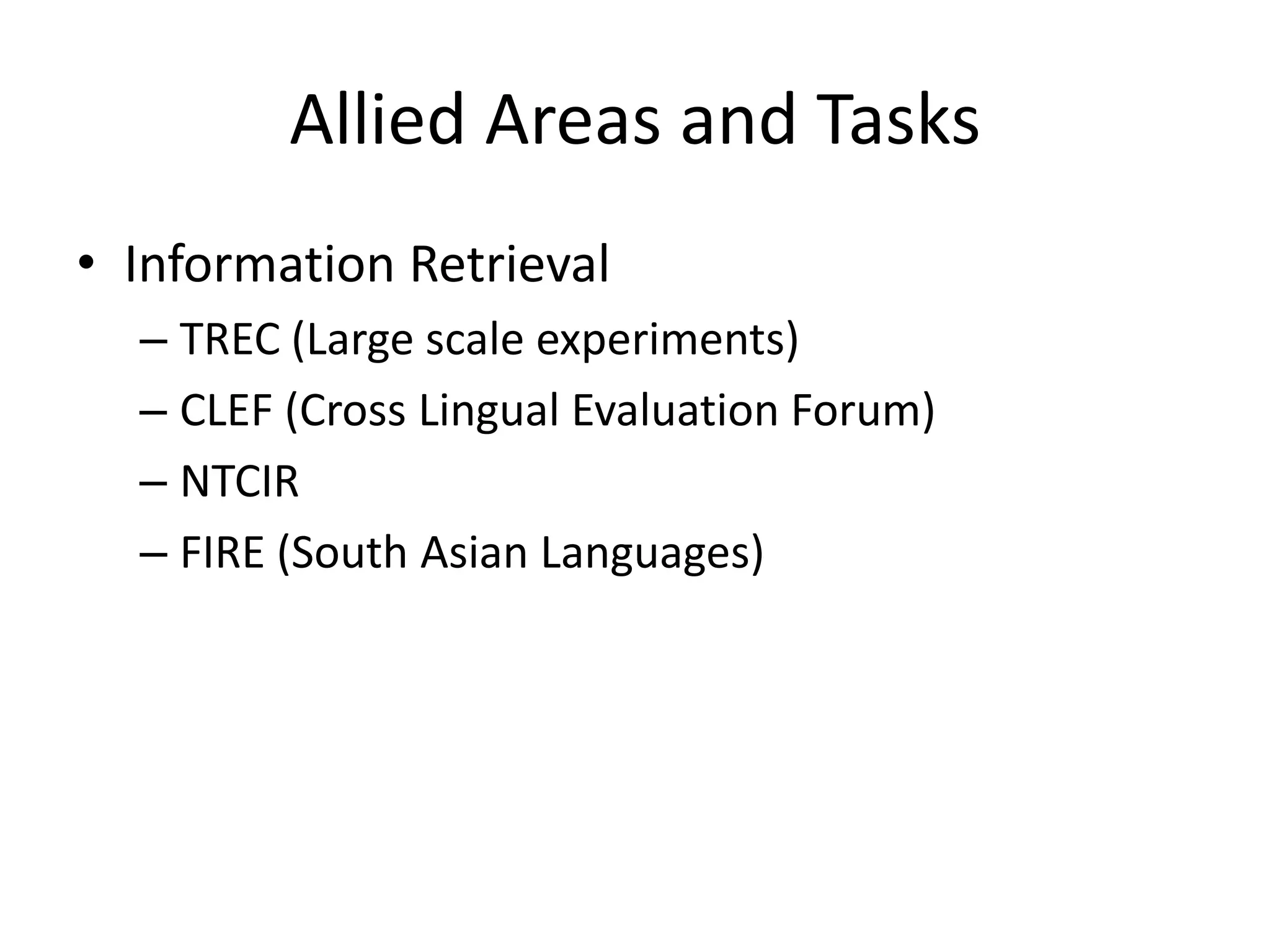 Allied Areas and Tasks

• Information Retrieval
– TREC (Large scale experiments)
– CLEF (Cross Lingual Evaluation Forum)
– NTCIR
– FIRE (South Asian Languages)